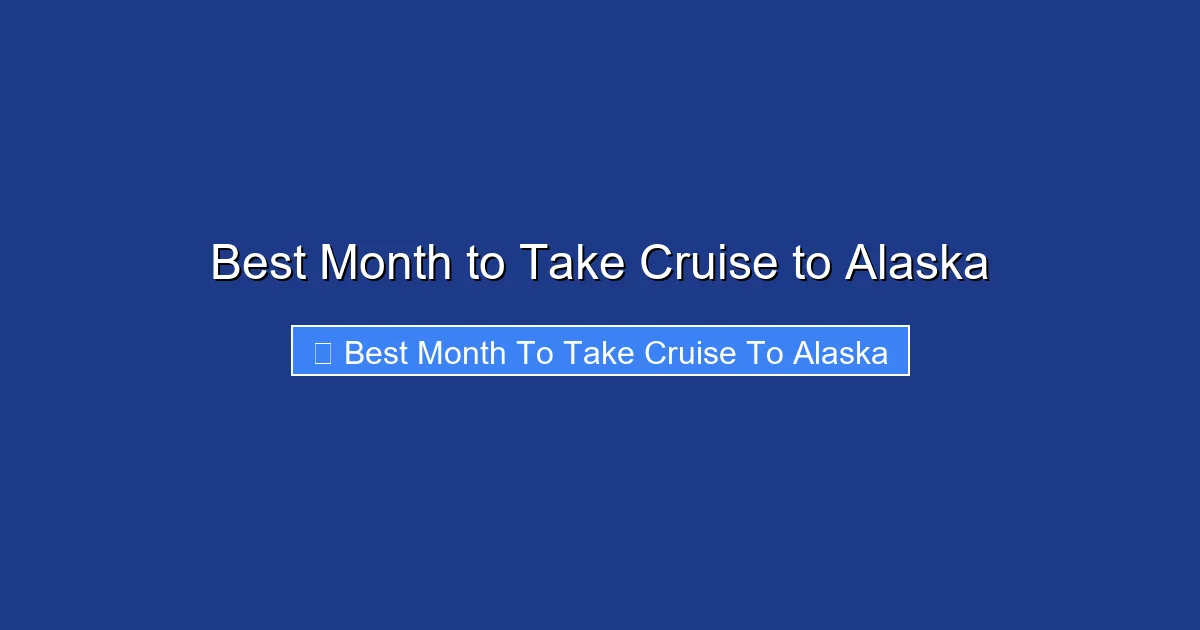 Best Month to Take Cruise to Alaska

Best Month To Take Cruise To Alaska